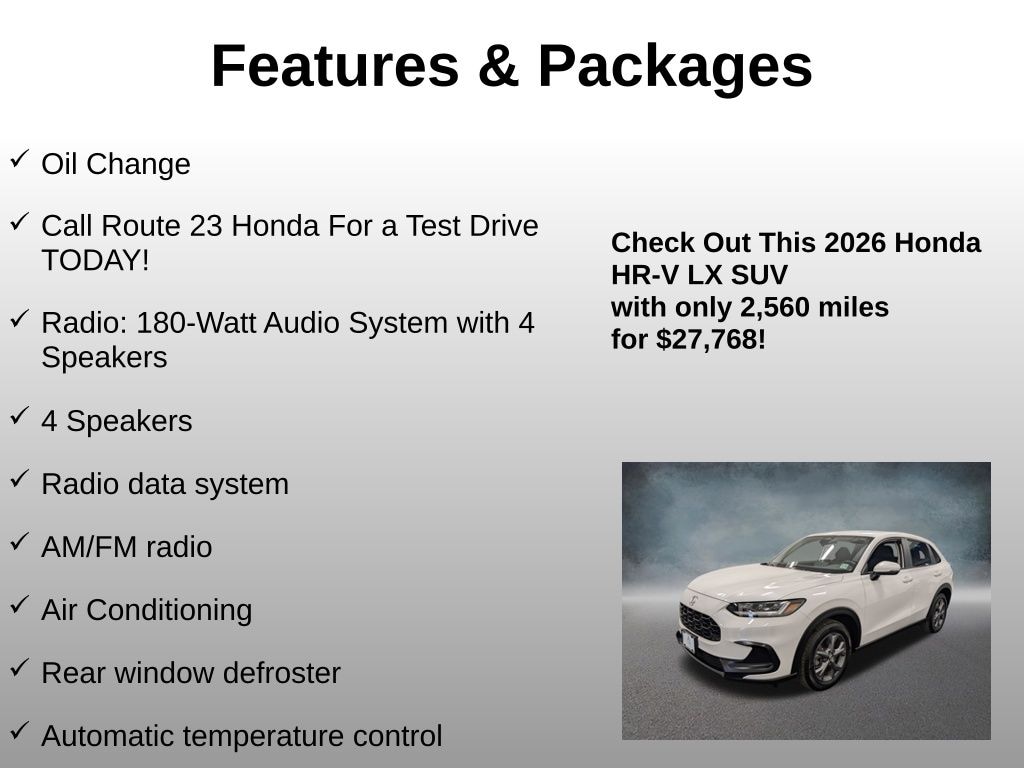 Features & Packages

✓ Oil Change

✓ Call Route 23 Honda For a Test Drive TODAY!

✓ Radio: 180-Watt Audio System with 4 Speakers

✓ 4 Speakers

✓ Radio data system

✓ AM/FM radio

✓ Air Conditioning

✓ Rear window defroster

✓ Automatic temperature control

Check Out This 2026 Honda HR-V LX SUV with only 2,560 miles for $27,768!